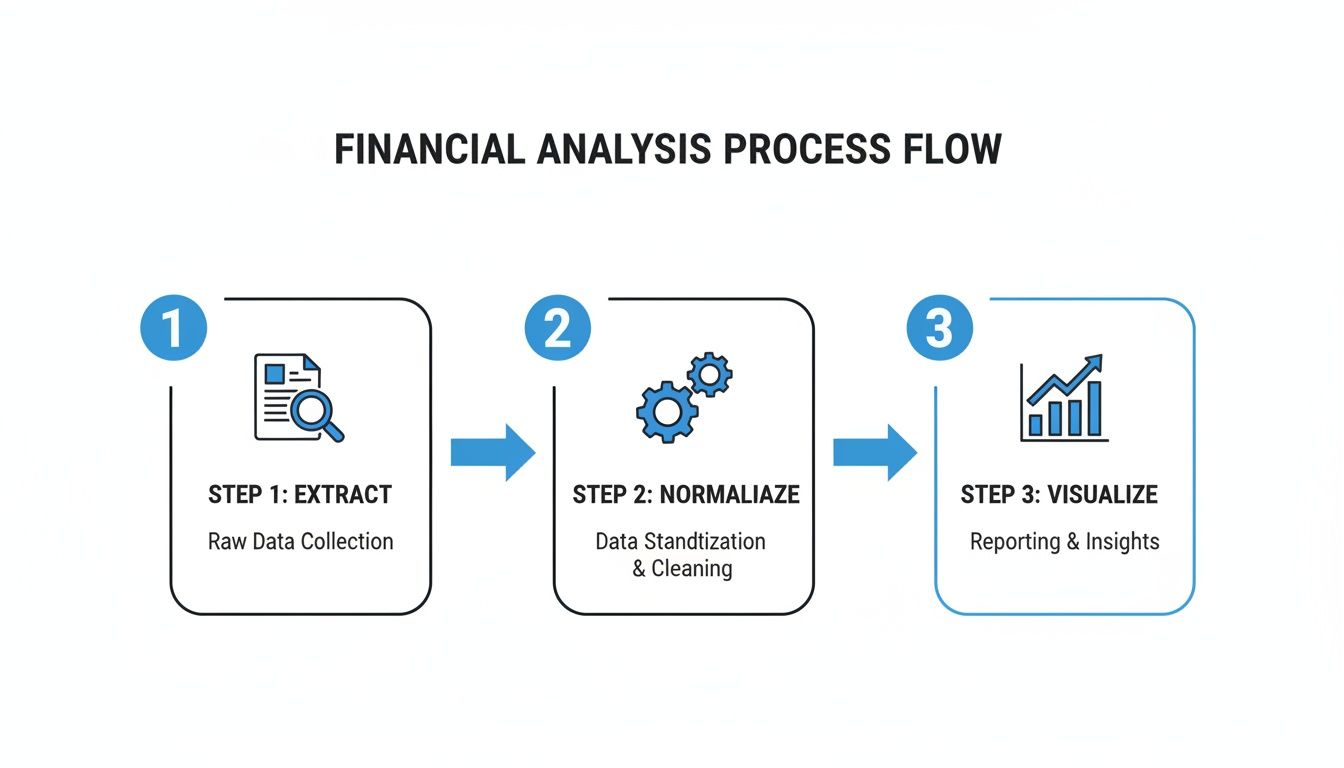 FINANCIAL ANALYSIS PROCESS FLOW

1

STEP 1: EXTRACT

Raw Data Collection

2

STEP 2: NORMALIAZE

Data Standtization & Cleaning

3

STEP 3: VISUALIZE

Reporting & Insights